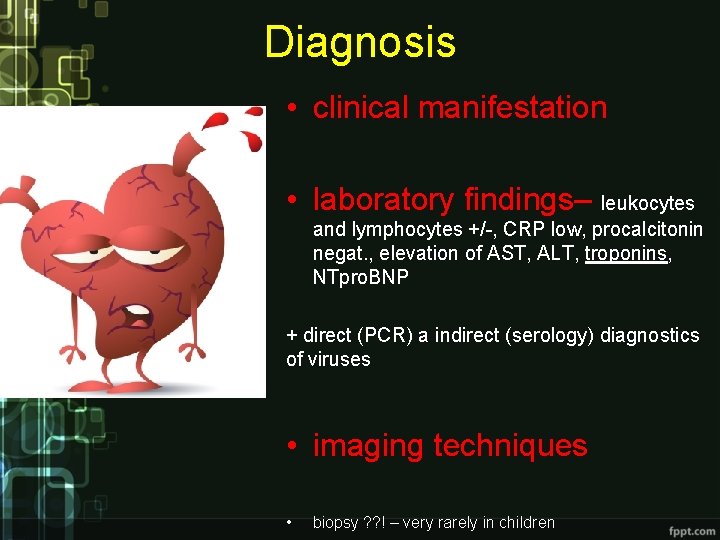 Diagnosis

• clinical manifestation

• laboratory findings– leukocytes and lymphocytes +/-, CRP low, procalcitonin negat., elevation of AST, ALT, troponins, NTproBNP

+ direct (PCR) a indirect (serology) diagnostics of viruses

• imaging techniques

• biopsy ??! – very rarely in children

fppt.com